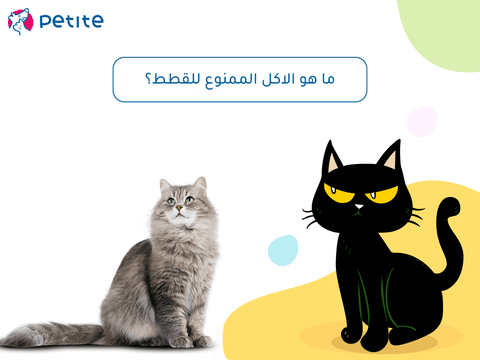 petite

ما هو الاكل الممنوع للقطط؟